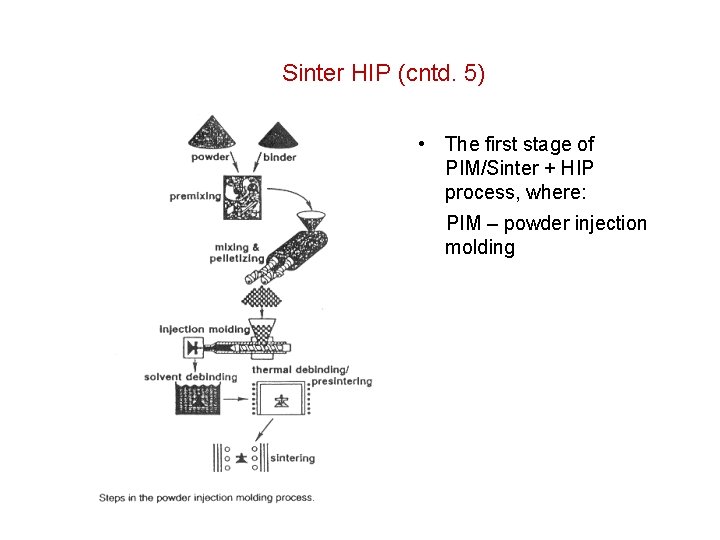 Sinter HIP (cntd. 5)

powder

binder

premixing

mixing & pelletizing

injection molding

solvent debinding

thermal debinding/ presintering

sintering

Steps in the powder injection molding process.

• The first stage of PIM/Sinter + HIP process, where:

PIM – powder injection molding